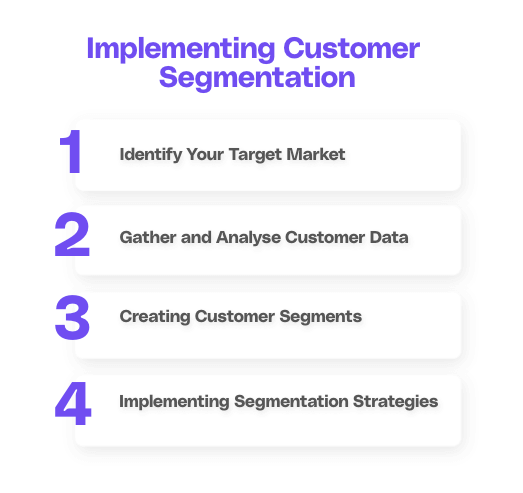 Implementing Customer Segmentation

1 Identify Your Target Market

2 Gather and Analyse Customer Data

3 Creating Customer Segments

4 Implementing Segmentation Strategies